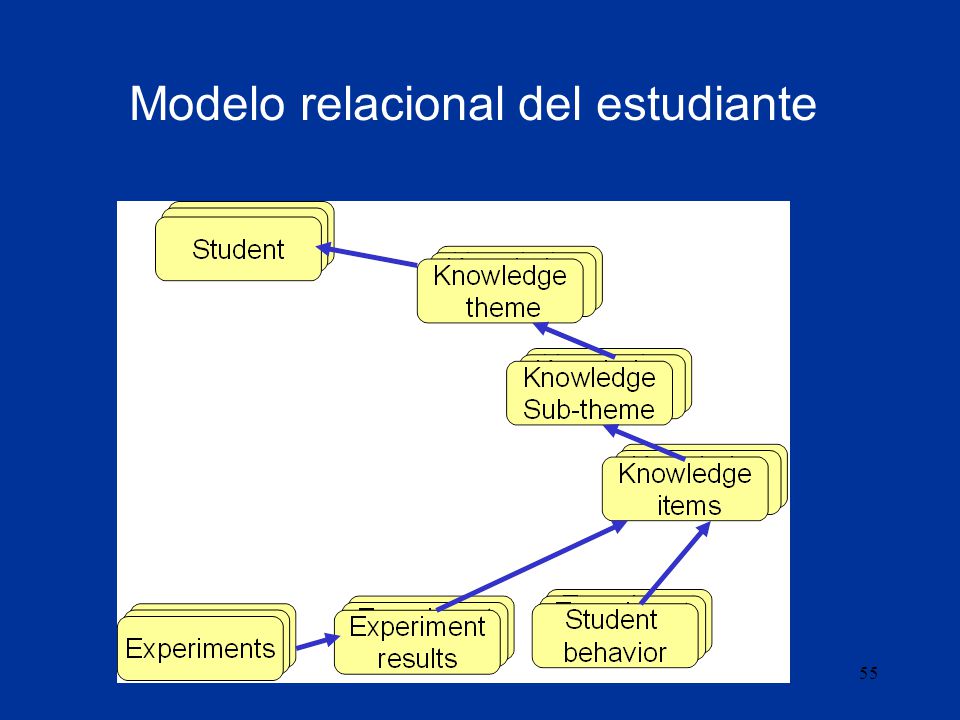 Modelo relacional del estudiante

Student

Knowledge theme

Knowledge Sub-theme

Knowledge items

Experiments

Experiment results

Student behavior

55